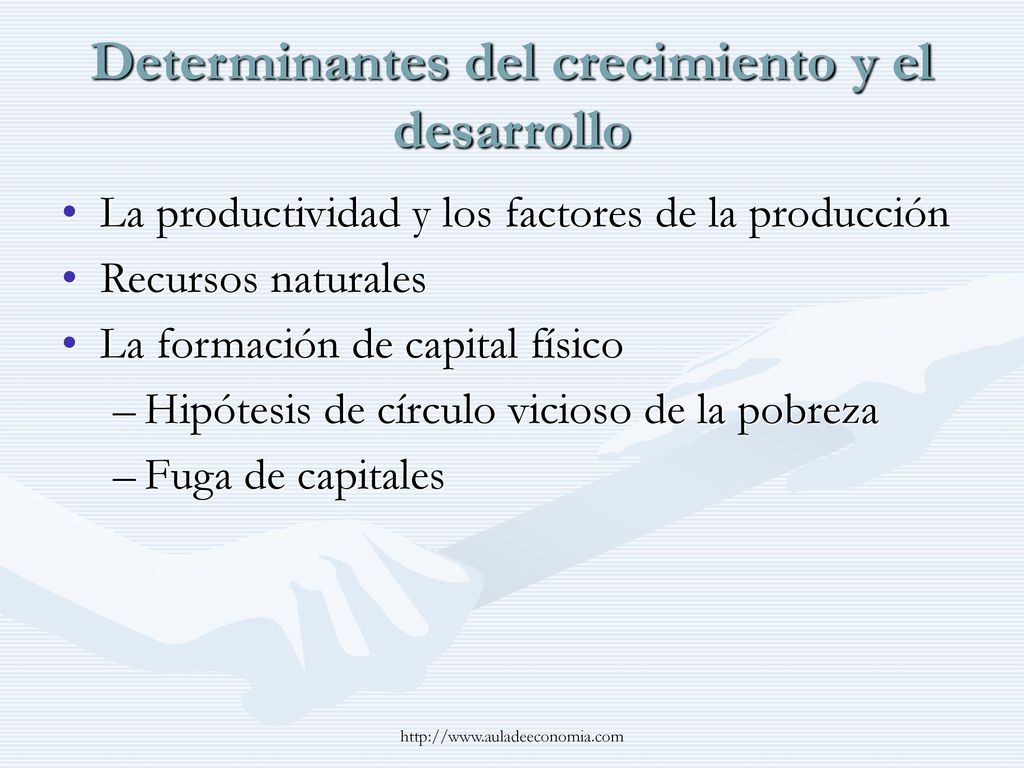 Determinantes del crecimiento y el desarrollo

• La productividad y los factores de la producción
• Recursos naturales
• La formación de capital físico
– Hipótesis de círculo vicioso de la pobreza
– Fuga de capitales

http://www.auladeeconomia.com